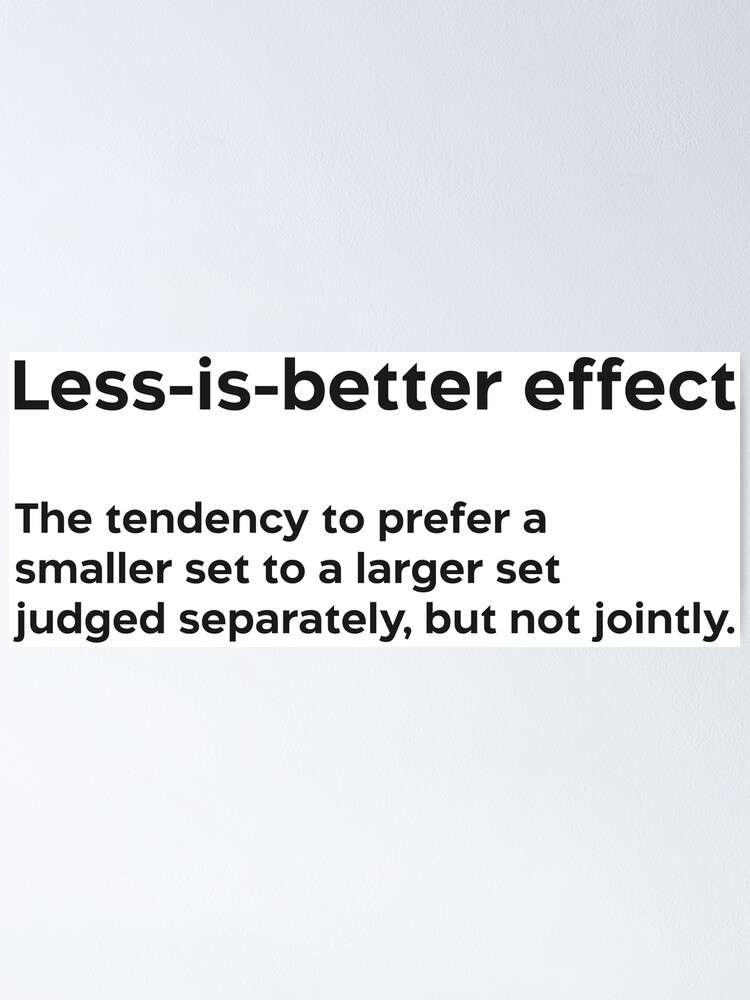 Less-is-better effect

The tendency to prefer a smaller set to a larger set judged separately, but not jointly.